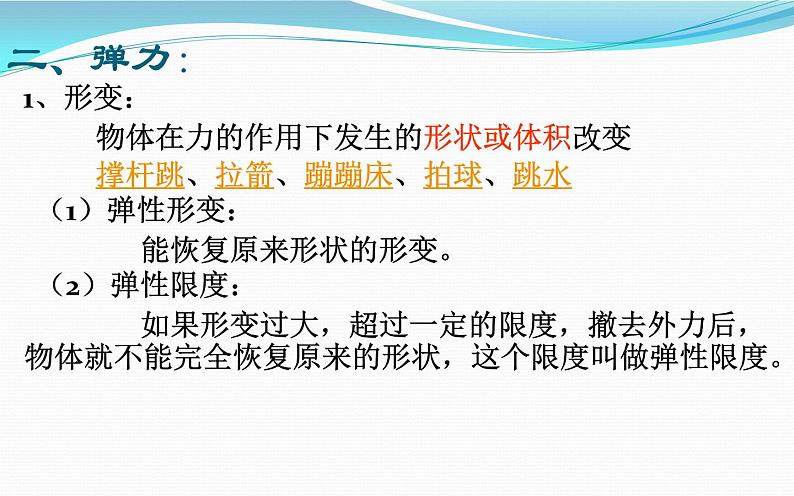 二、弹力：

1、形变：

物体在力的作用下发生的形状或体积改变

撑杆跳、拉箭、蹦蹦床、拍球、跳水

（1）弹性形变：

能恢复原来形状的形变。

（2）弹性限度：

如果形变过大，超过一定的限度，撤去外力后，物体就不能完全恢复原来的形状，这个限度叫做弹性限度。